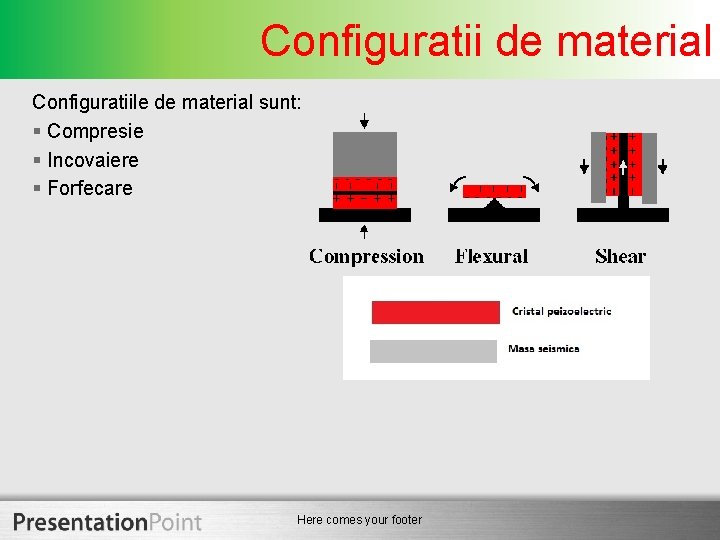 Configuratii de material

Configuratiile de material sunt:
▪ Compresie
▪ Incovaiere
▪ Forfecare

Compression Flexural Shear

Cristal peizoelectric
Masa seismica

PresentationPoint
Here comes your footer